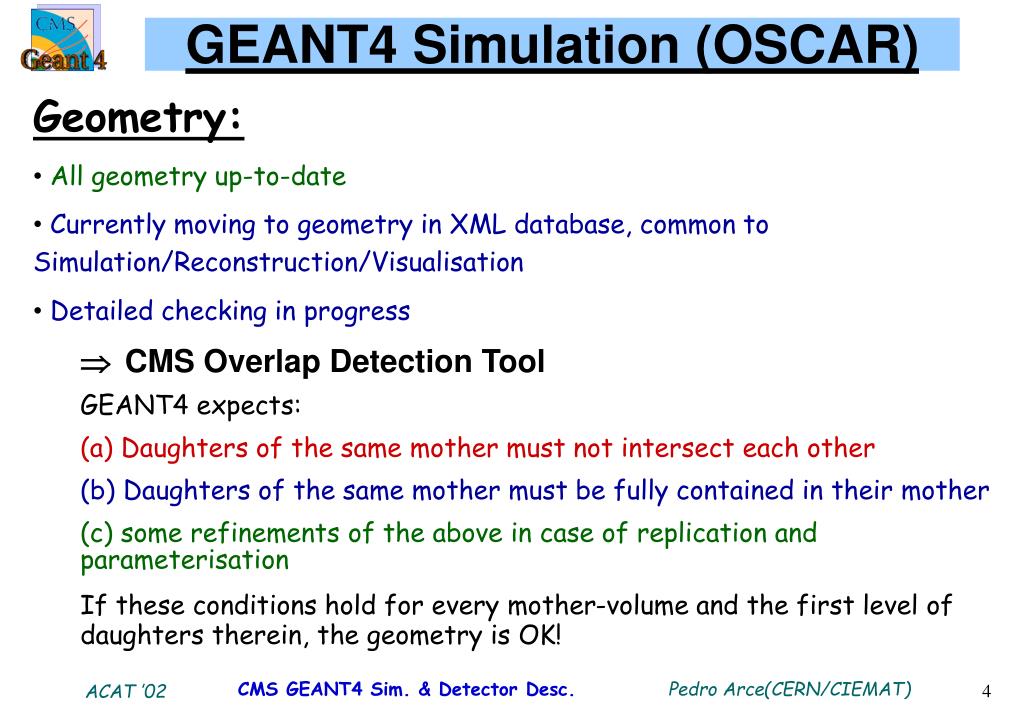 CMS Geant 4

GEANT4 Simulation (OSCAR)

Geometry:

• All geometry up-to-date

• Currently moving to geometry in XML database, common to Simulation/Reconstruction/Visualisation

• Detailed checking in progress

$\Rightarrow$ CMS Overlap Detection Tool

GEANT4 expects:

(a) Daughters of the same mother must not intersect each other

(b) Daughters of the same mother must be fully contained in their mother

(c) some refinements of the above in case of replication and parameterisation

If these conditions hold for every mother-volume and the first level of daughters therein, the geometry is OK!

ACAT '02 CMS GEANT4 Sim. & Detector Desc. Pedro Arce(CERN/CIEMAT) 4